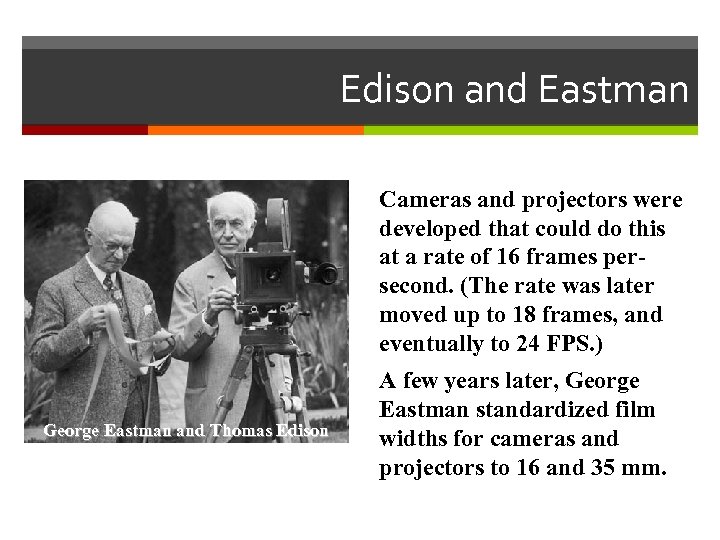 Edison and Eastman

George Eastman and Thomas Edison

Cameras and projectors were developed that could do this at a rate of 16 frames per-second. (The rate was later moved up to 18 frames, and eventually to 24 FPS.)

A few years later, George Eastman standardized film widths for cameras and projectors to 16 and 35 mm.